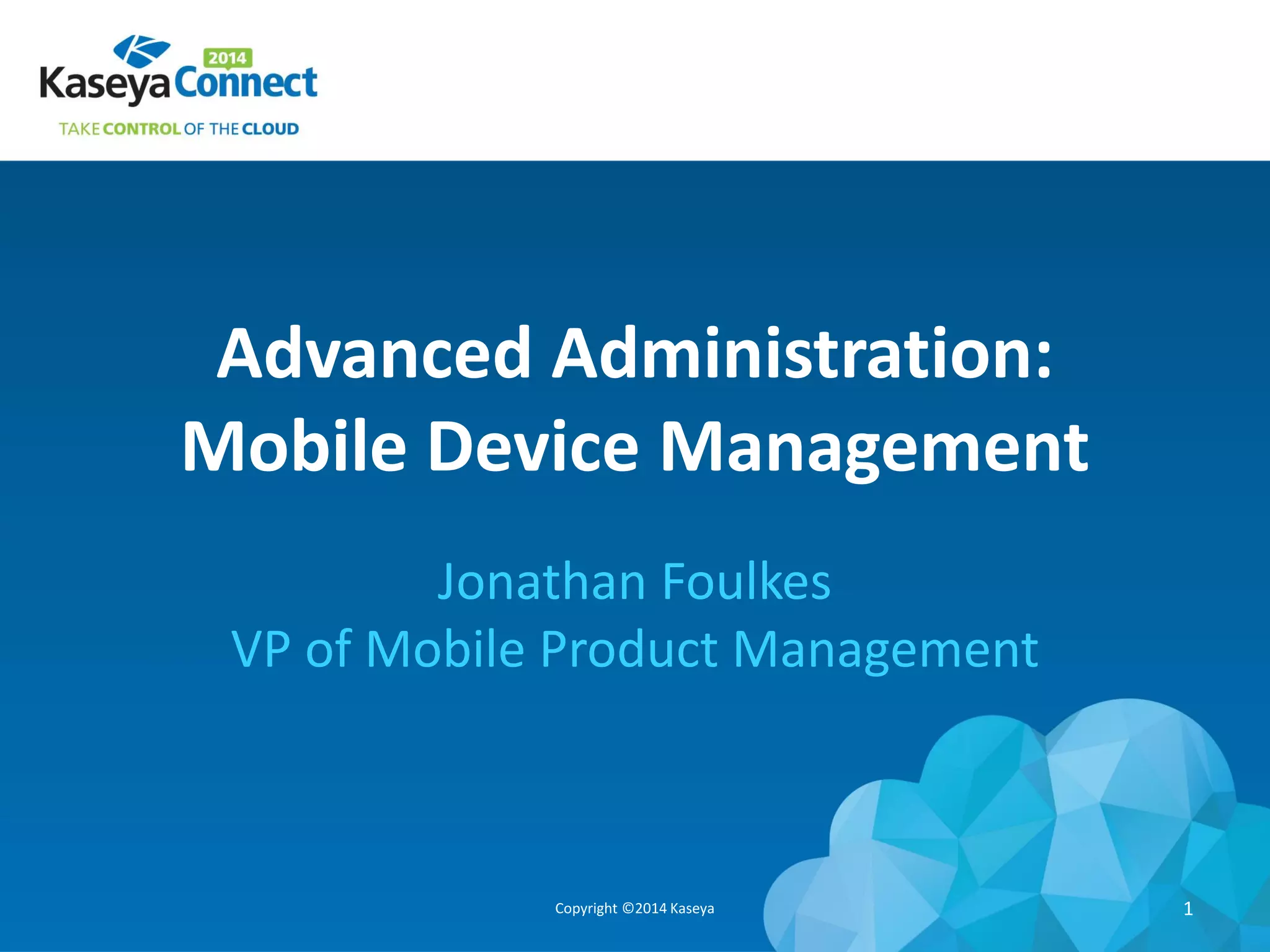 2014
Kaseya Connect
TAKE CONTROL OF THE CLOUD

Advanced Administration: Mobile Device Management

Jonathan Foulkes
VP of Mobile Product Management

Copyright ©2014 Kaseya

1